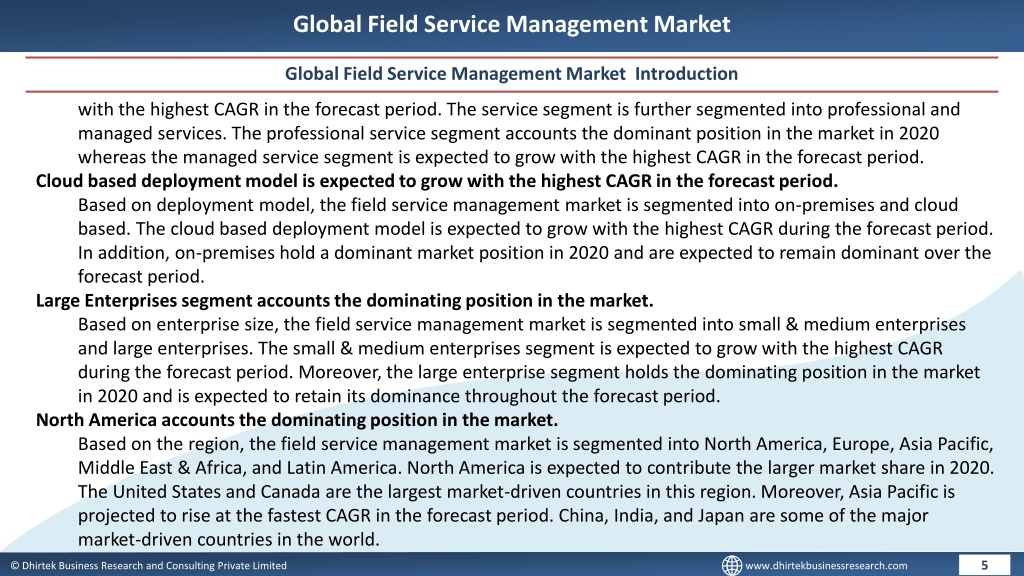 Global Field Service Management Market

Global Field Service Management Market Introduction

with the highest CAGR in the forecast period. The service segment is further segmented into professional and managed services. The professional service segment accounts the dominant position in the market in 2020 whereas the managed service segment is expected to grow with the highest CAGR in the forecast period.

Cloud based deployment model is expected to grow with the highest CAGR in the forecast period.

Based on deployment model, the field service management market is segmented into on-premises and cloud based. The cloud based deployment model is expected to grow with the highest CAGR during the forecast period. In addition, on-premises hold a dominant market position in 2020 and are expected to remain dominant over the forecast period.

Large Enterprises segment accounts the dominating position in the market.

Based on enterprise size, the field service management market is segmented into small & medium enterprises and large enterprises. The small & medium enterprises segment is expected to grow with the highest CAGR during the forecast period. Moreover, the large enterprise segment holds the dominating position in the market in 2020 and is expected to retain its dominance throughout the forecast period.

North America accounts the dominating position in the market.

Based on the region, the field service management market is segmented into North America, Europe, Asia Pacific, Middle East & Africa, and Latin America. North America is expected to contribute the larger market share in 2020. The United States and Canada are the largest market-driven countries in this region. Moreover, Asia Pacific is projected to rise at the fastest CAGR in the forecast period. China, India, and Japan are some of the major market-driven countries in the world.

© Dhirtek Business Research and Consulting Private Limited

www.dhirtekbusinessresearch.com

5